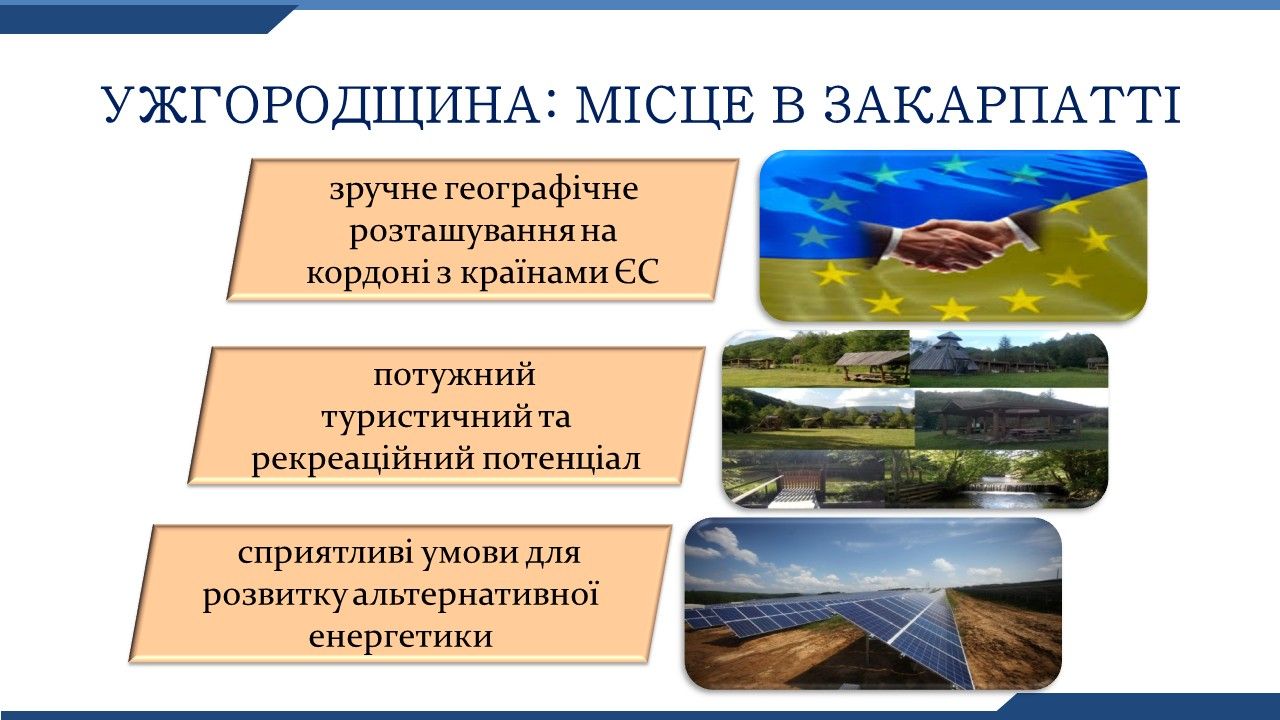 УЖГОРОДЩИНА: МІСЦЕ В ЗАКАРПАТТІ

зручне географічне розташування на кордоні з країнами ЄС

потужний туристичний та рекреаційний потенціал

сприятливі умови для розвитку альтернативної енергетики